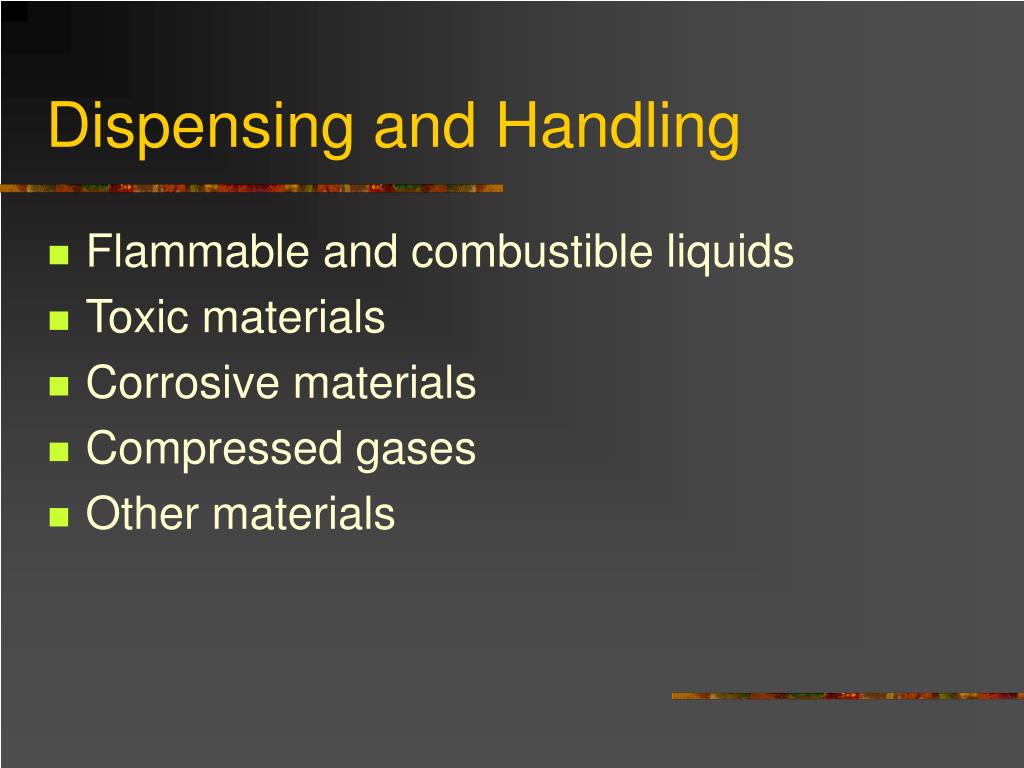 Dispensing and Handling

- Flammable and combustible liquids
- Toxic materials
- Corrosive materials
- Compressed gases
- Other materials